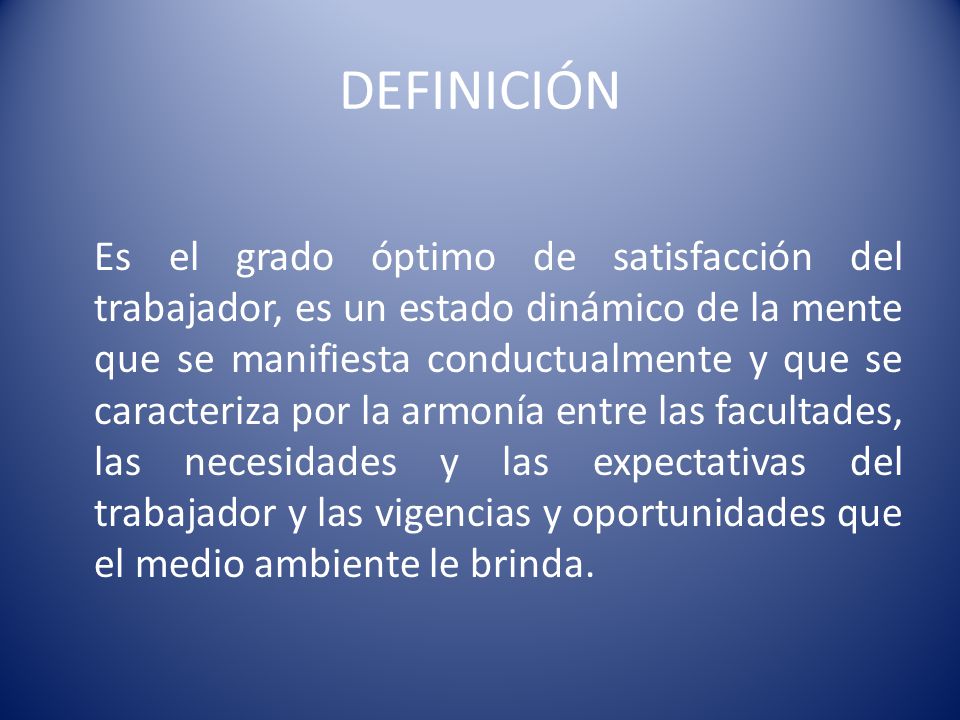 DEFINICIÓN

Es el grado óptimo de satisfacción del trabajador, es un estado dinámico de la mente que se manifiesta conductualmente y que se caracteriza por la armonía entre las facultades, las necesidades y las expectativas del trabajador y las vigencias y oportunidades que el medio ambiente le brinda.